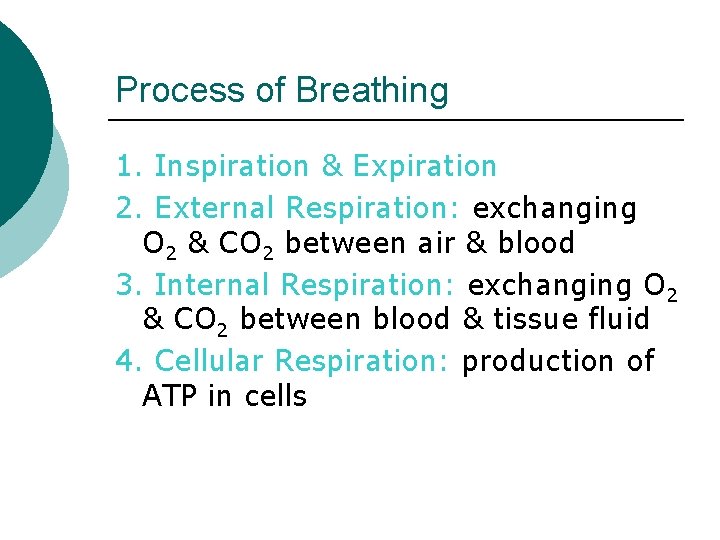 Process of Breathing

1. Inspiration & Expiration
2. External Respiration: exchanging $O_2$ & $CO_2$ between air & blood
3. Internal Respiration: exchanging $O_2$ & $CO_2$ between blood & tissue fluid
4. Cellular Respiration: production of ATP in cells